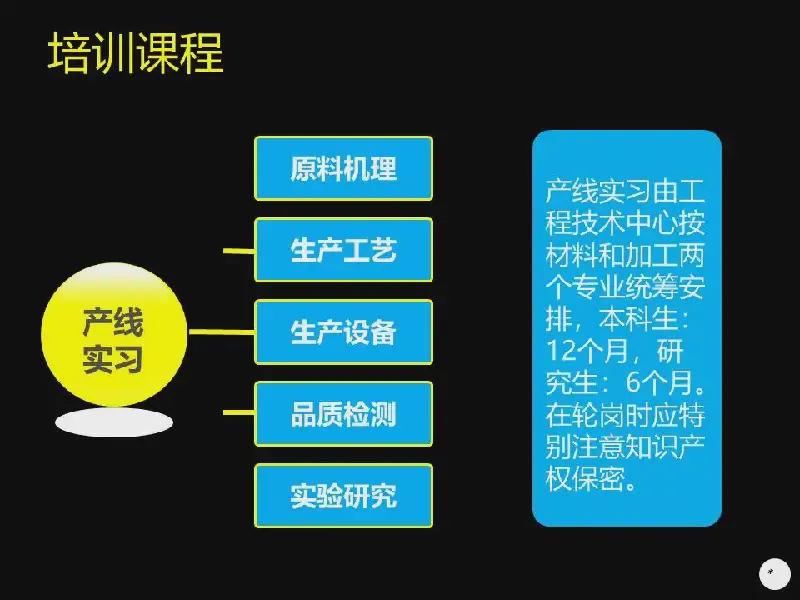 培训课程

产线实习

原料机理

生产工艺

生产设备

品质检测

实验研究

产线实习由工程技术中心按材料和加工两个专业统筹安排，本科生：12个月，研究生：6个月。在轮岗时应特别注意知识产权保密。